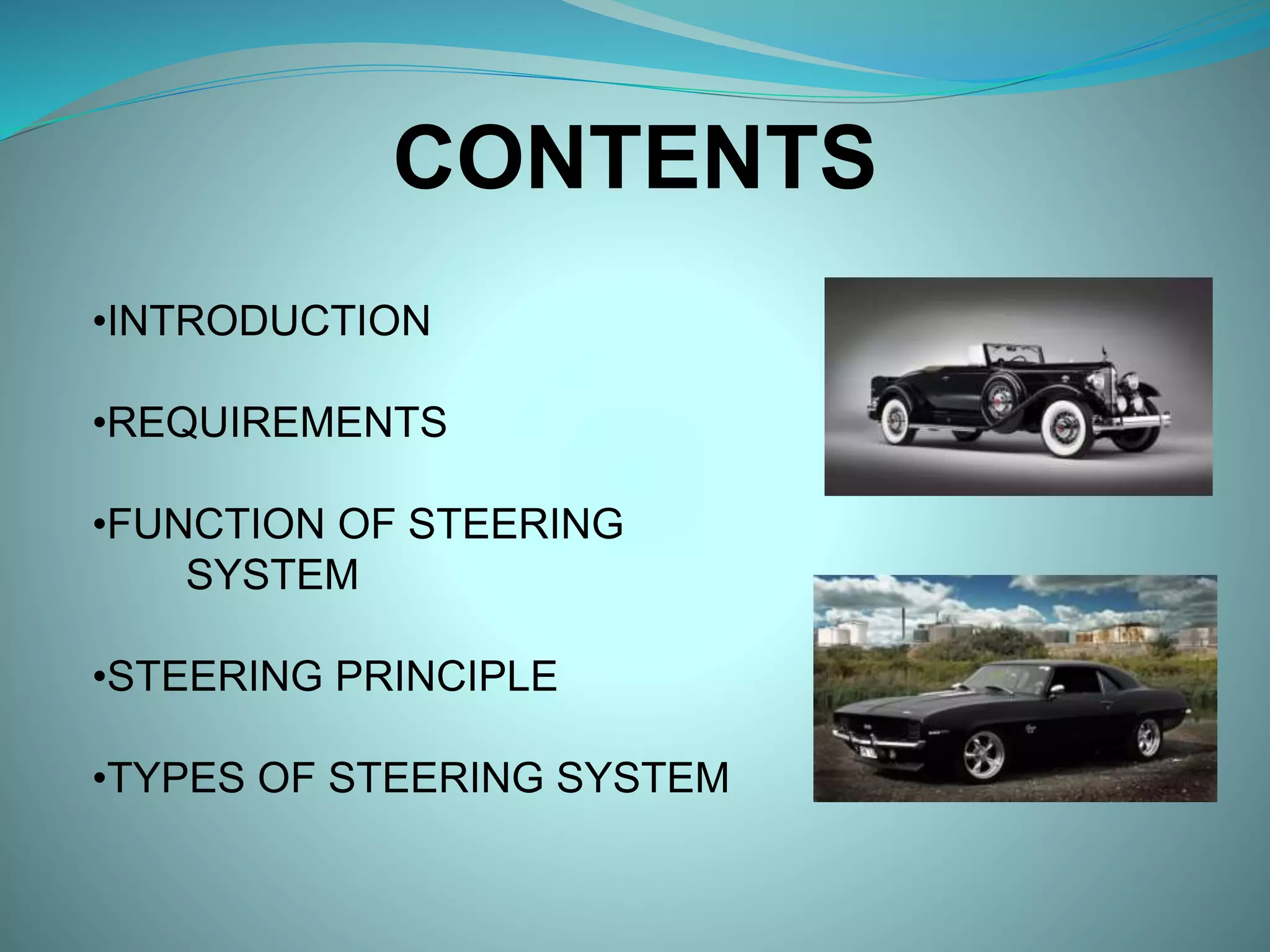 CONTENTS

•INTRODUCTION

•REQUIREMENTS

•FUNCTION OF STEERING SYSTEM

•STEERING PRINCIPLE

•TYPES OF STEERING SYSTEM